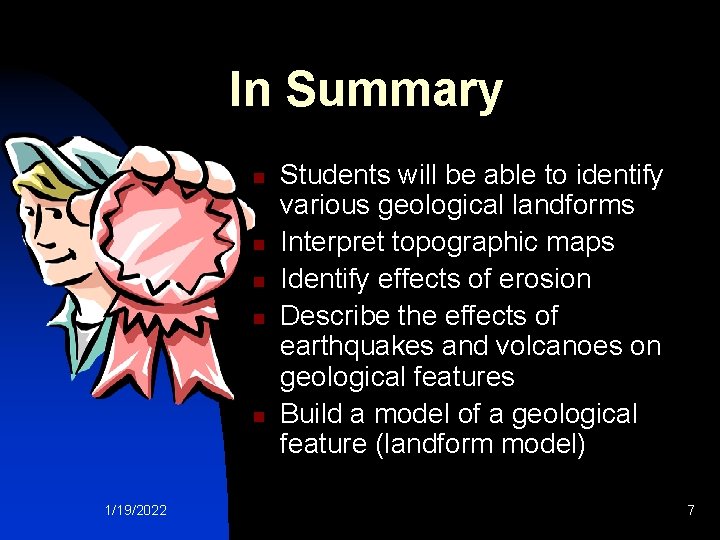 In Summary

- Students will be able to identify various geological landforms
- Interpret topographic maps
- Identify effects of erosion
- Describe the effects of earthquakes and volcanoes on geological features
- Build a model of a geological feature (landform model)

1/19/2022

7